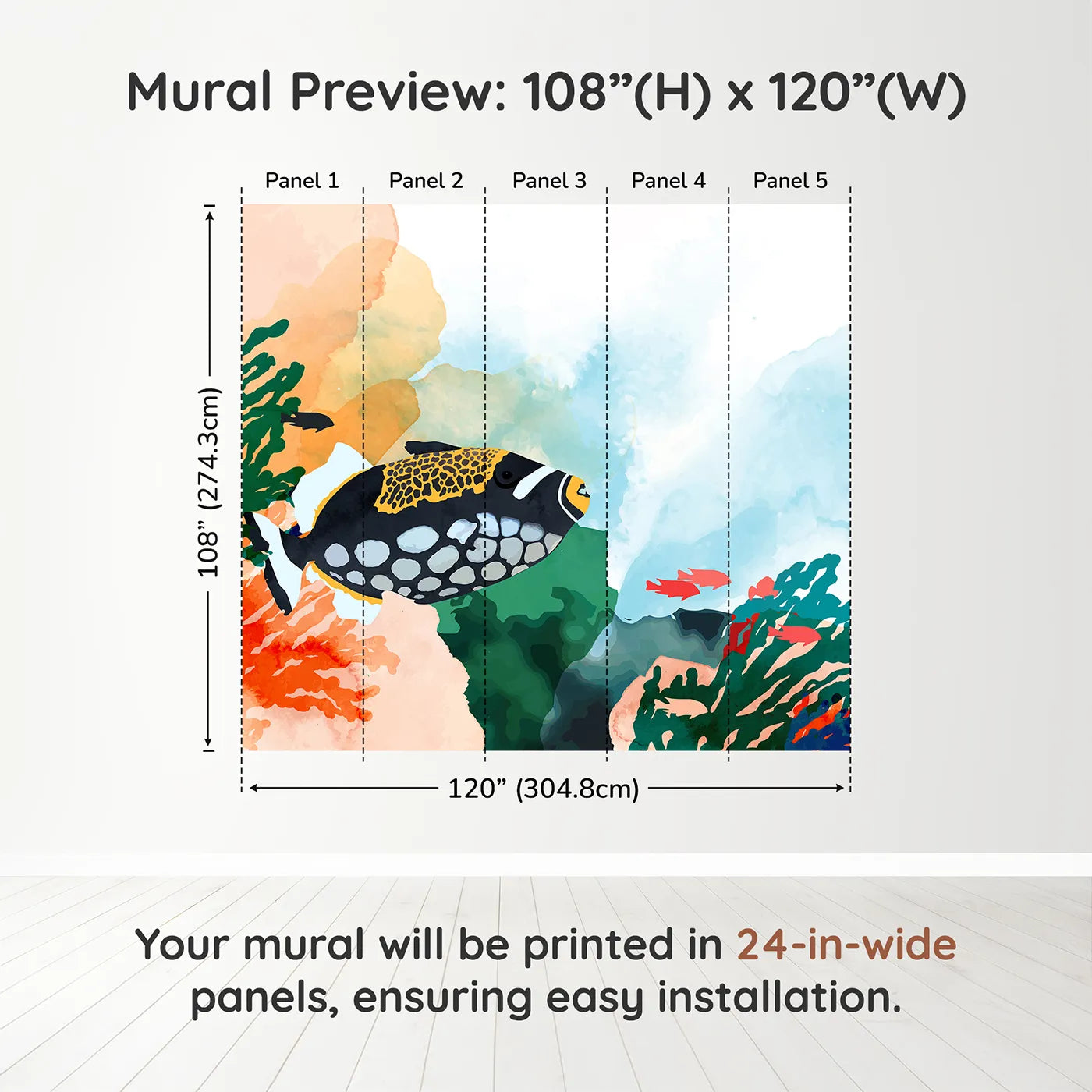 Mural Preview: 108”(H) x 120”(W)

Panel 1
Panel 2
Panel 3
Panel 4
Panel 5

108” (274.3cm)

120” (304.8cm)

Your mural will be printed in 24-in-wide panels, ensuring easy installation.